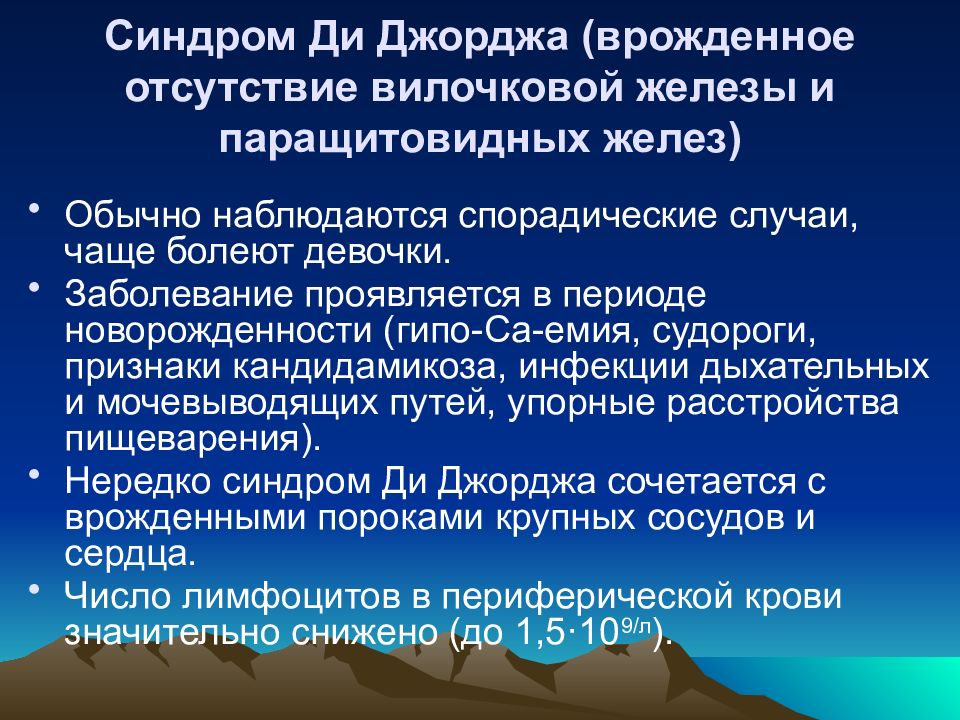 Синдром Ди Джорджа (врожденное отсутствие вилочковой железы и паращитовидных желез)

• Обычно наблюдаются спорадические случаи, чаще болеют девочки.
• Заболевание проявляется в периоде новорожденности (гипо-Са-емия, судороги, признаки кандидамикоза, инфекции дыхательных и мочевыводящих путей, упорные расстройства пищеварения).
• Нередко синдром Ди Джорджа сочетается с врожденными пороками крупных сосудов и сердца.
• Число лимфоцитов в периферической крови значительно снижено (до $1,5 \cdot 10^{9/л}$).